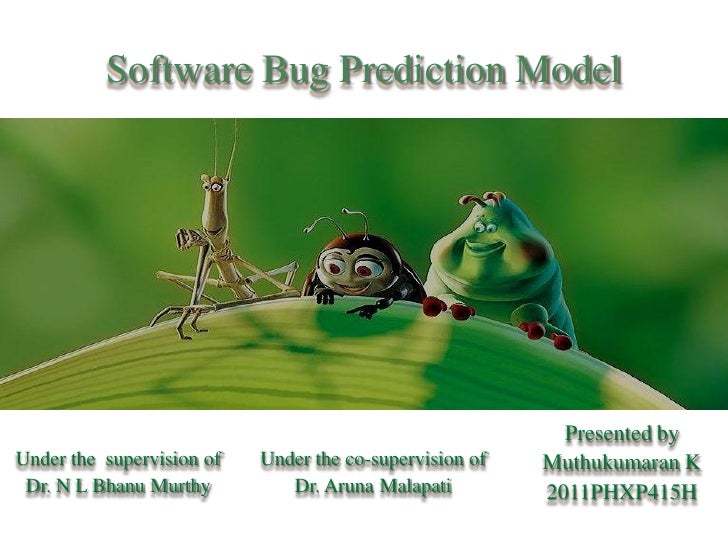 Software Bug Prediction Model

Under the supervision of
Dr. N L Bhanu Murthy

Under the co-supervision of
Dr. Aruna Malapati

Presented by
Muthukumaran K
2011PHXP415H